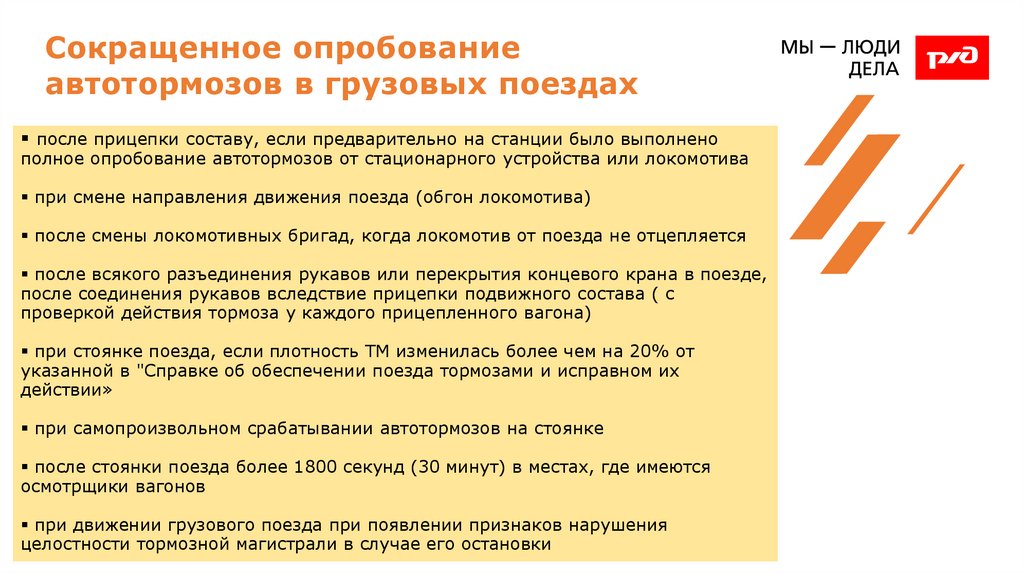 Сокращенное опробование автотормозов в грузовых поездах

МЫ — ЛЮДИ ДЕЛА

РЖД

▪ после прицепки составу, если предварительно на станции было выполнено полное опробование автотормозов от стационарного устройства или локомотива

▪ при смене направления движения поезда (обгон локомотива)

▪ после смены локомотивных бригад, когда локомотив от поезда не отцепляется

▪ после всякого разъединения рукавов или перекрытия концевого крана в поезде, после соединения рукавов вследствие прицепки подвижного состава ( с проверкой действия тормоза у каждого прицепленного вагона)

▪ при стоянке поезда, если плотность ТМ изменилась более чем на 20% от указанной в "Справке об обеспечении поезда тормозами и исправном их действии»

▪ при самопроизвольном срабатывании автотормозов на стоянке

▪ после стоянки поезда более 1800 секунд (30 минут) в местах, где имеются осмотрщики вагонов

▪ при движении грузового поезда при появлении признаков нарушения целостности тормозной магистрали в случае его остановки